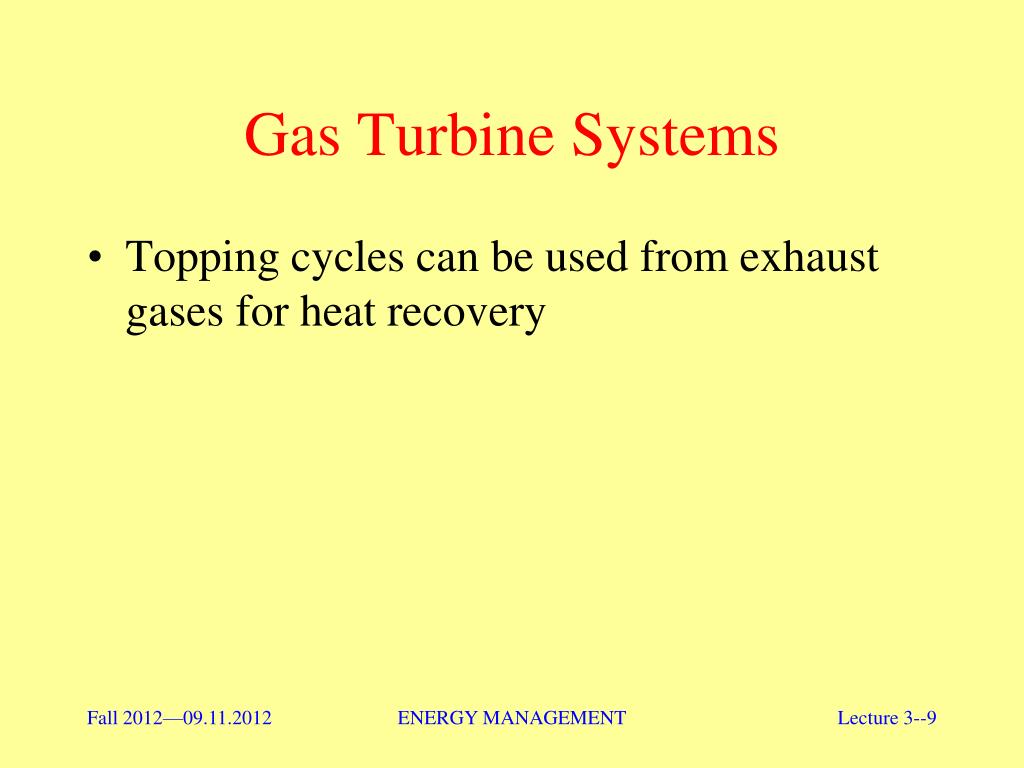 Gas Turbine Systems

• Topping cycles can be used from exhaust gases for heat recovery

Fall 2012—09.11.2012

ENERGY MANAGEMENT

Lecture 3--9